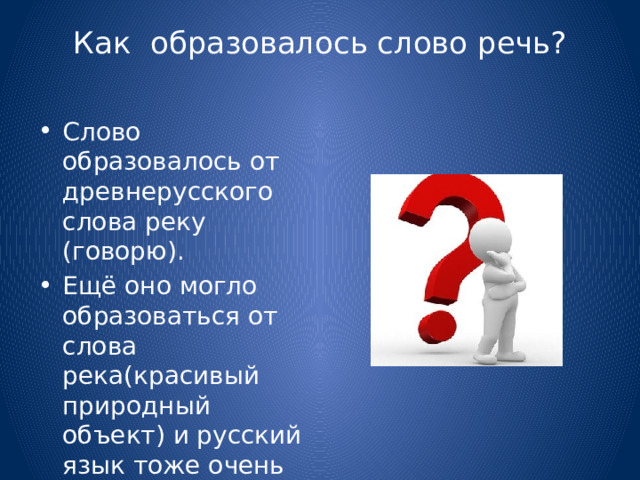 Как образовалось слово речь?

• Слово образовалось от древнерусского слова реку (говорю).
• Ещё оно могло образоваться от слова река(красивый природный объект) и русский язык тоже очень